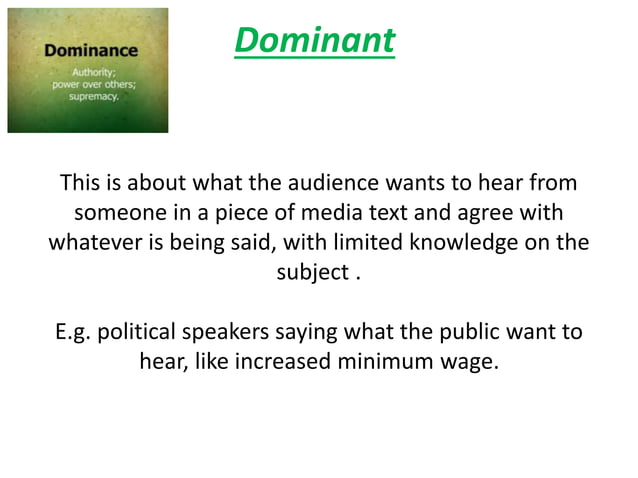 Dominance
Authority; power over others; supremacy.

Dominant

This is about what the audience wants to hear from someone in a piece of media text and agree with whatever is being said, with limited knowledge on the subject .

E.g. political speakers saying what the public want to hear, like increased minimum wage.